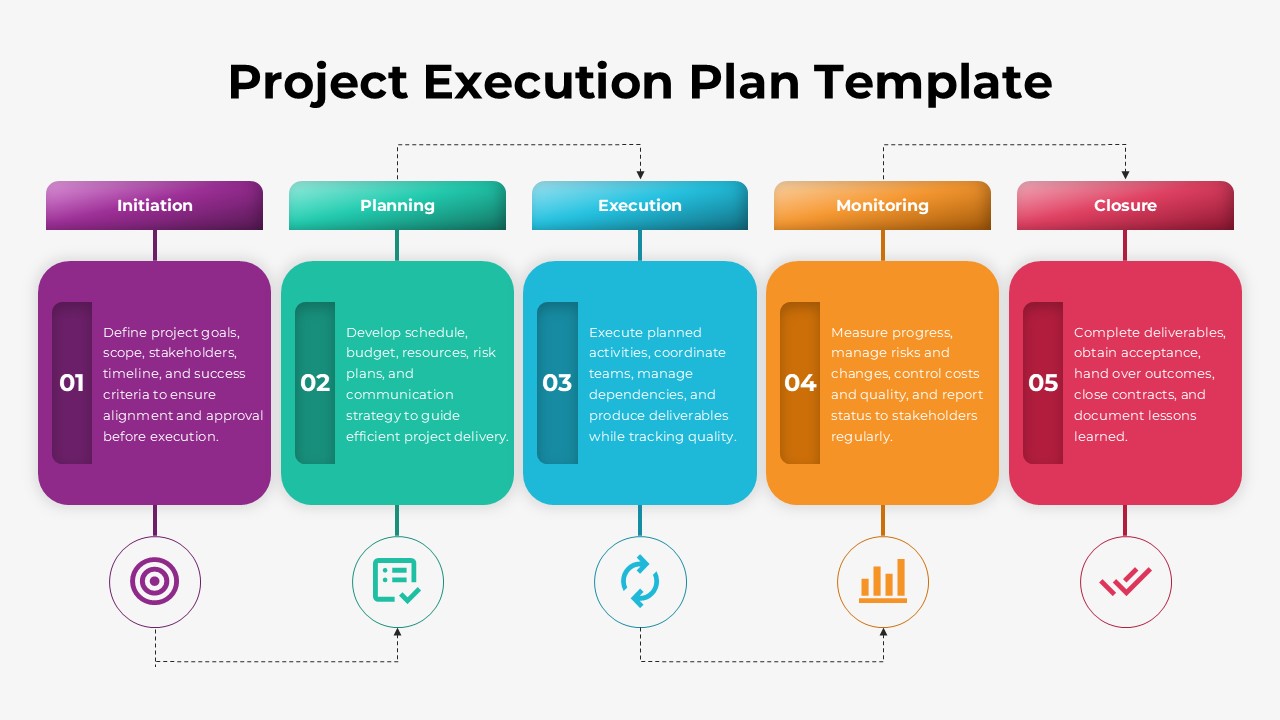 Project Execution Plan Template

Initiation

01

Define project goals, scope, stakeholders, timeline, and success criteria to ensure alignment and approval before execution.

Planning

02

Develop schedule, budget, resources, risk plans, and communication strategy to guide efficient project delivery.

Execution

03

Execute planned activities, coordinate teams, manage dependencies, and produce deliverables while tracking quality.

Monitoring

04

Measure progress, manage risks and changes, control costs and quality, and report status to stakeholders regularly.

Closure

05

Complete deliverables, obtain acceptance, hand over outcomes, close contracts, and document lessons learned.